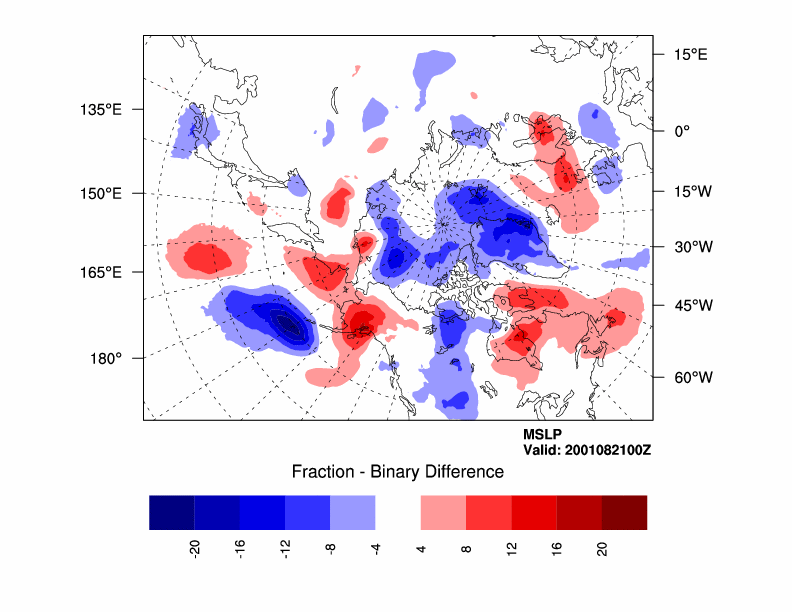 135°E
150°E
165°E
180°
15°E
0°
15°W
30°W
45°W
60°W
MSLP
Valid: 2001082100Z
Fraction - Binary Difference
-20
-16
-12
-8
-4
4
8
12
16
20